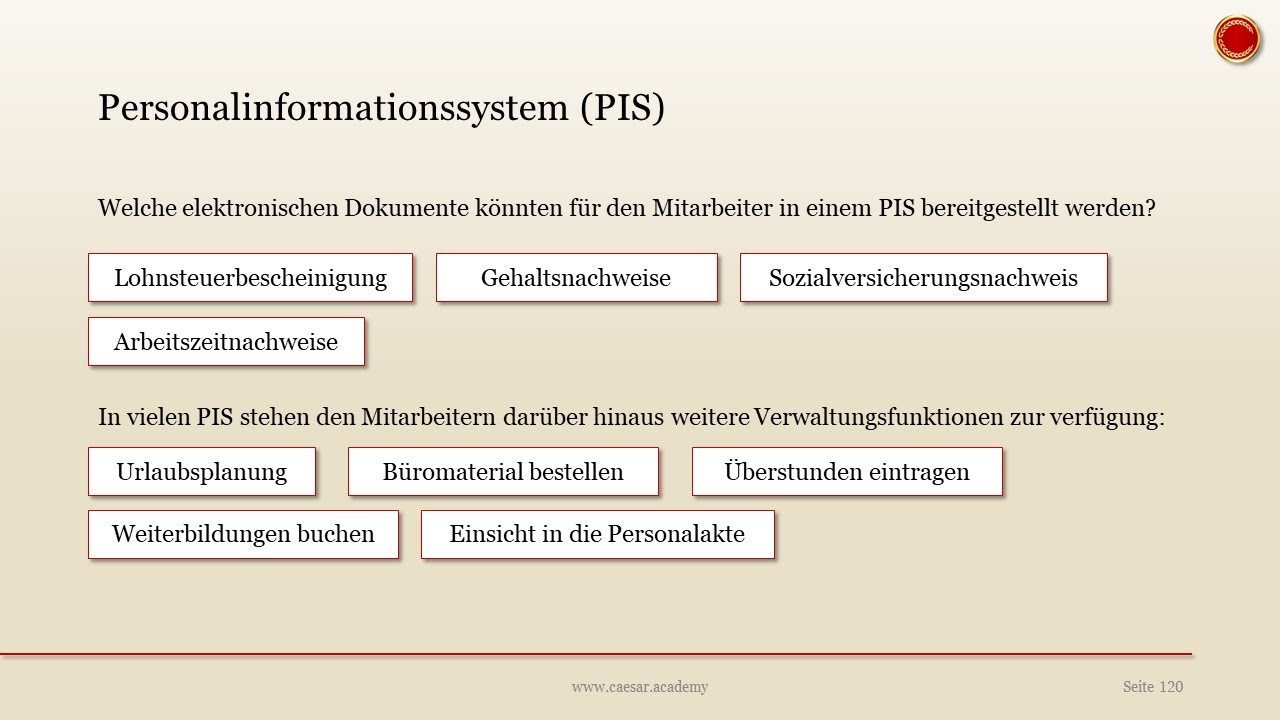 Personalinformationssystem (PIS)

Welche elektronischen Dokumente könnten für den Mitarbeiter in einem PIS bereitgestellt werden?

Lohnsteuerbescheinigung

Gehaltsnachweise

Sozialversicherungsnachweis

Arbeitszeitnachweise

In vielen PIS stehen den Mitarbeitern darüber hinaus weitere Verwaltungsfunktionen zur verfügung:

Urlaubsplanung

Büromaterial bestellen

Überstunden eintragen

Weiterbildungen buchen

Einsicht in die Personalakte

www.caesar.academy

Seite 120